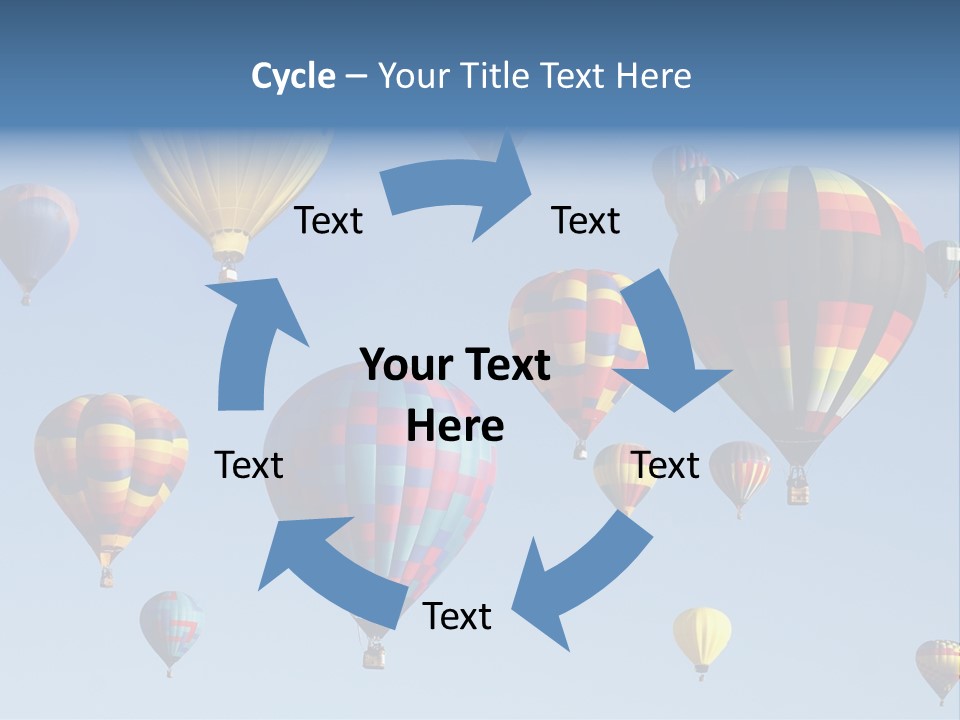 Cycle – Your Title Text Here

Text

Text

Your Text Here

Text

Text

Text